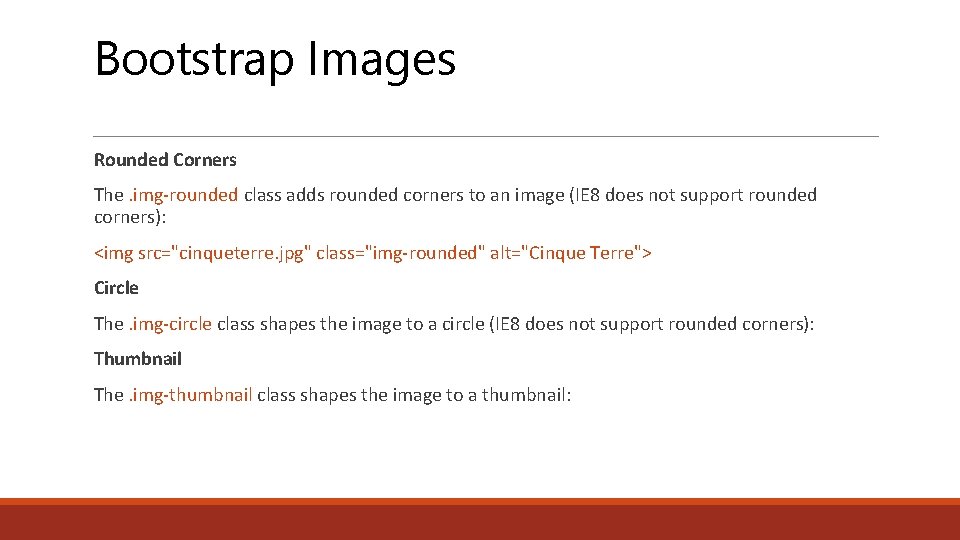 Bootstrap Images

Rounded Corners

The .img-rounded class adds rounded corners to an image (IE8 does not support rounded corners):

<img src="cinqueterre.jpg" class="img-rounded" alt="Cinque Terre">

Circle

The .img-circle class shapes the image to a circle (IE8 does not support rounded corners):

Thumbnail

The .img-thumbnail class shapes the image to a thumbnail: